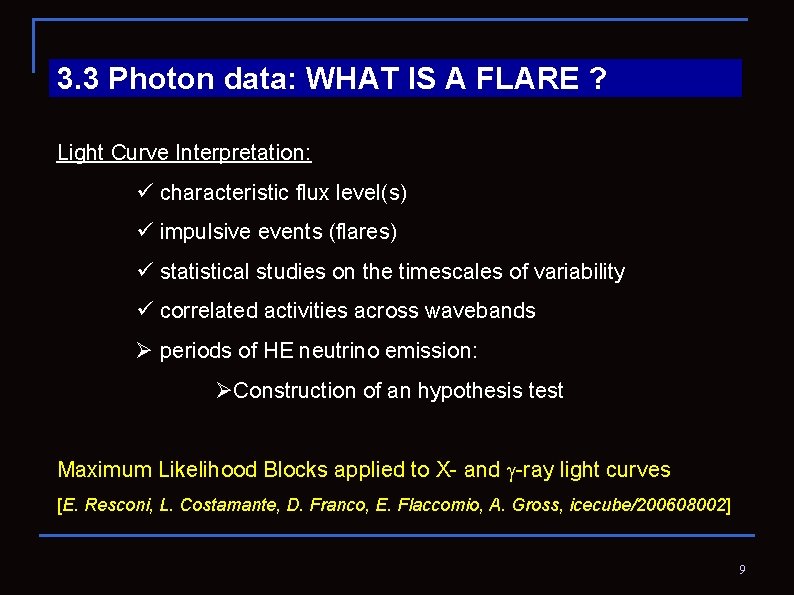 3.3 Photon data: WHAT IS A FLARE ?

Light Curve Interpretation:

✓ characteristic flux level(s)

✓ impulsive events (flares)

✓ statistical studies on the timescales of variability

✓ correlated activities across wavebands

➢ periods of HE neutrino emission:

➢Construction of an hypothesis test

Maximum Likelihood Blocks applied to X- and $\gamma$-ray light curves

[E. Resconi, L. Costamante, D. Franco, E. Flaccomio, A. Gross, icecube/200608002]

9